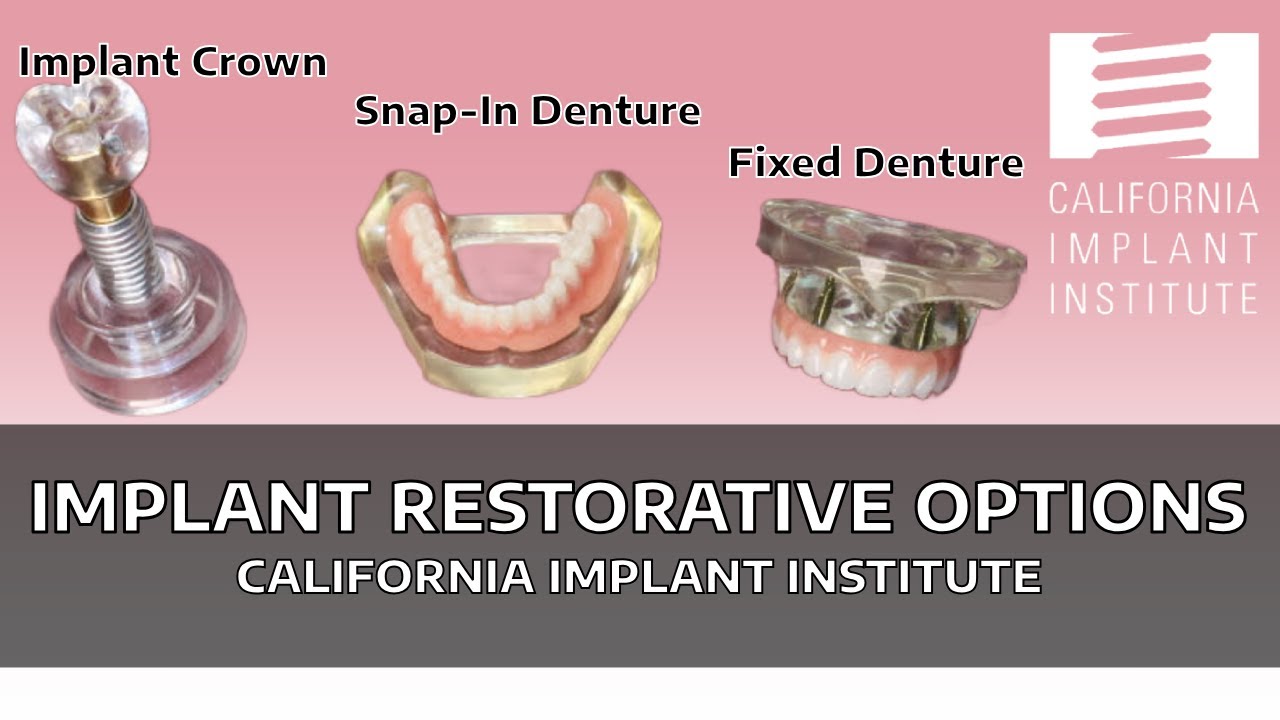 Implant Crown

Snap-In Denture

Fixed Denture

CALIFORNIA IMPLANT INSTITUTE

IMPLANT RESTORATIVE OPTIONS
CALIFORNIA IMPLANT INSTITUTE